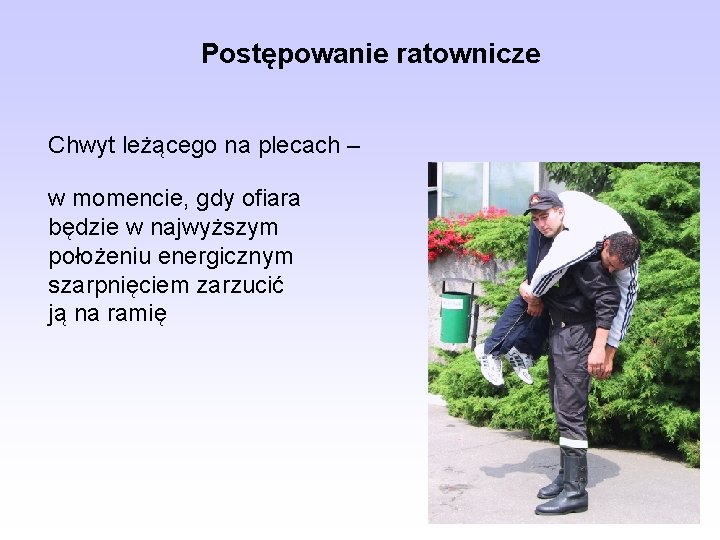 Postępowanie ratownicze

Chwyt leżącego na plecach –

w momencie, gdy ofiara będzie w najwyższym położeniu energicznym szarpnięciem zarzucić ją na ramię